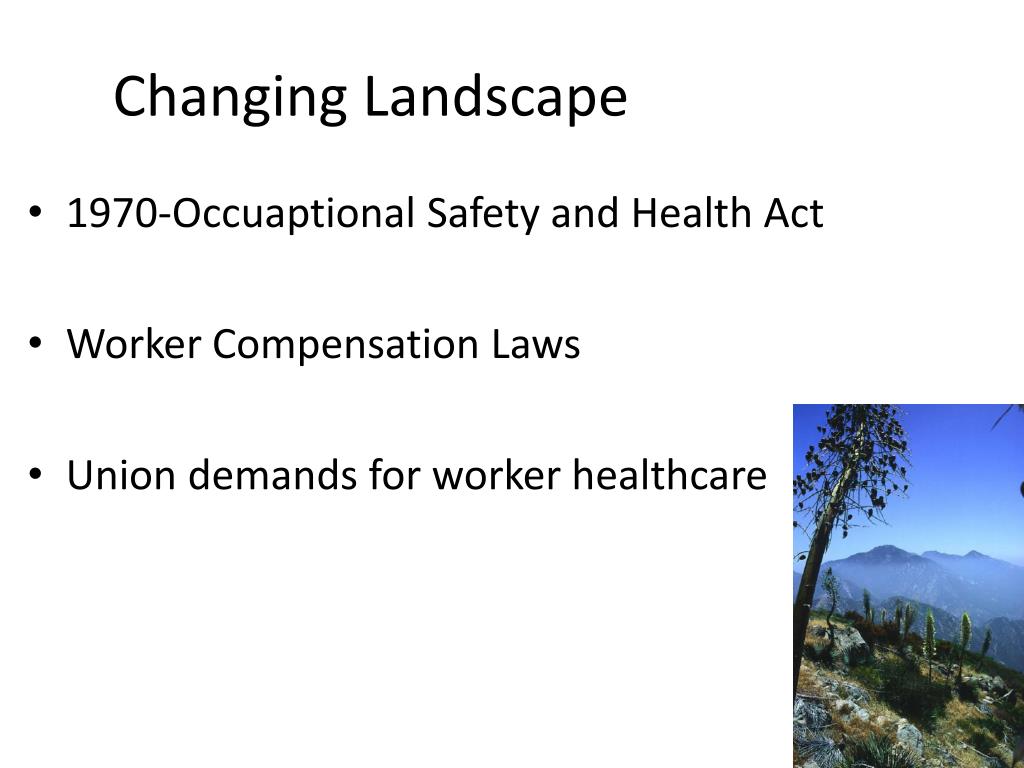 Changing Landscape

• 1970-Occuaptional Safety and Health Act

• Worker Compensation Laws

• Union demands for worker healthcare